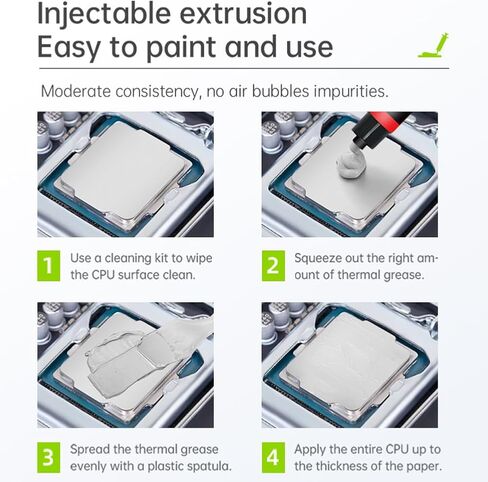 Injectable extrusion
Easy to paint and use

Moderate consistency, no air bubbles impurities.

1 Use a cleaning kit to wipe the CPU surface clean.

2 Squeeze out the right amount of thermal grease.

3 Spread the thermal grease evenly with a plastic spatula.

4 Apply the entire CPU up to the thickness of the paper.